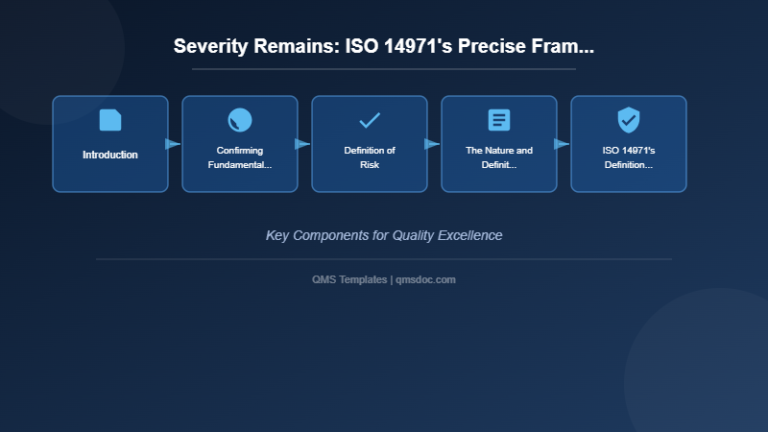 Severity Remains: ISO 14971's Precise Fram...

Introduction

Confirming Fundamental...

Definition of Risk

The Nature and Definit...

ISO 14971's Definition...

Key Components for Quality Excellence

QMS Templates | qmsdoc.com